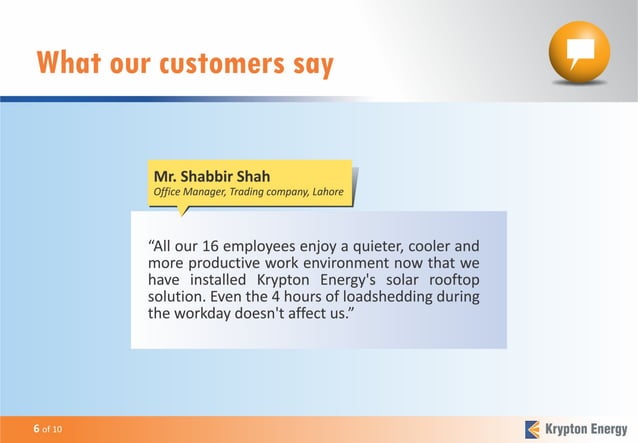 What our customers say

Mr. Shabbir Shah
Office Manager, Trading company, Lahore

“All our 16 employees enjoy a quieter, cooler and more productive work environment now that we have installed Krypton Energy's solar rooftop solution. Even the 4 hours of loadshedding during the workday doesn't affect us.”

6 of 10

Krypton Energy